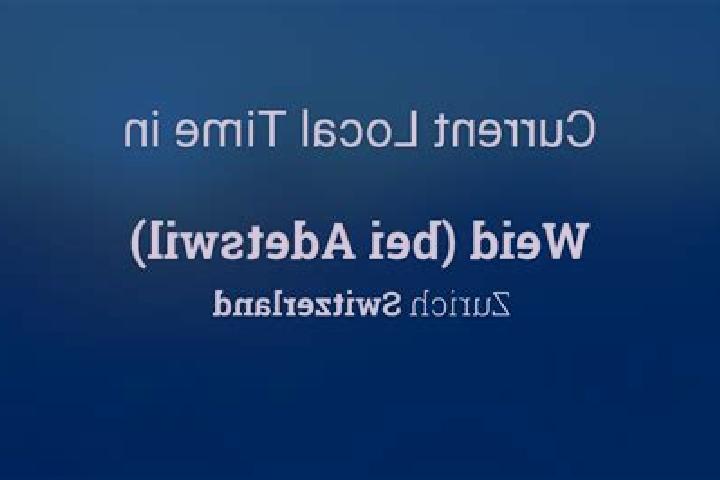 Current Local Time in

Weid (bei Adetswil)

Zurich Switzerland